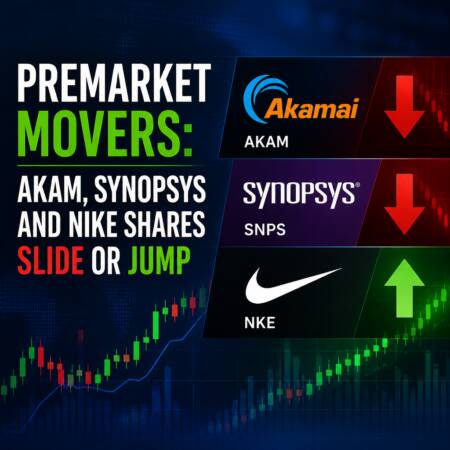 PREMARKET MOVERS:

AKAM, SYNOPSYS AND NIKE SHARES SLIDE OR JUMP

Akamai
AKAM

SYNOPSYS®
SNPS

NKE